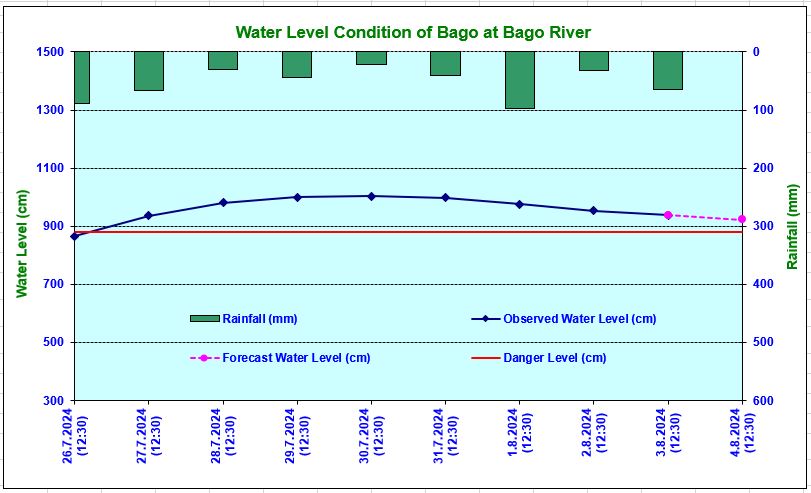 Water Level Condition of Bago at Bago River

Water Level (cm)

1500
1300
1100
900
700
500
300

Rainfall (mm)

0
100
200
300
400
500
600

Rainfall (mm)
Observed Water Level (cm)
Forecast Water Level (cm)
Danger Level (cm)

26.7.2024 (12:30)
27.7.2024 (12:30)
28.7.2024 (12:30)
29.7.2024 (12:30)
30.7.2024 (12:30)
31.7.2024 (12:30)
1.8.2024 (12:30)
2.8.2024 (12:30)
3.8.2024 (12:30)
4.8.2024 (12:30)